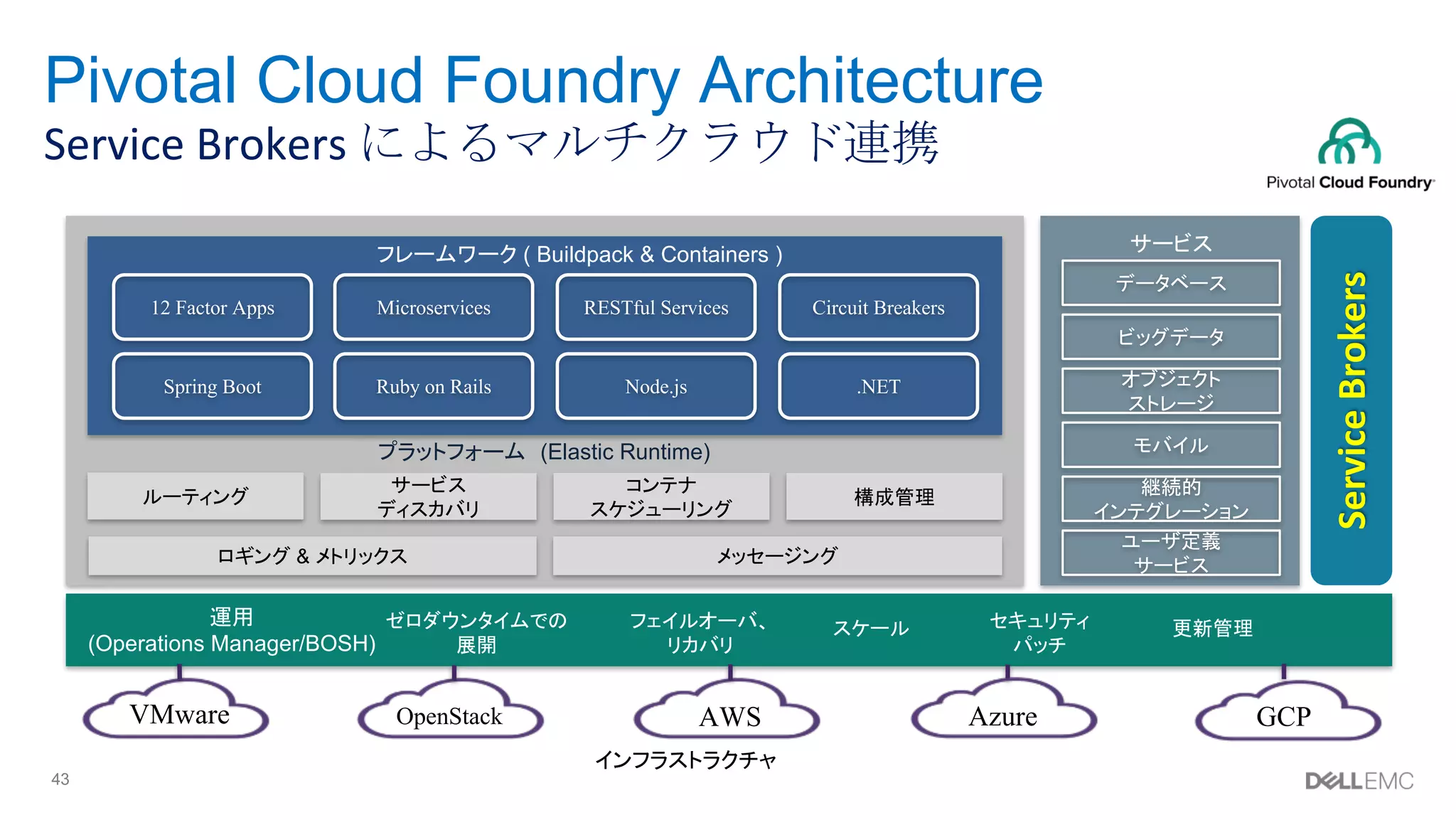 Pivotal Cloud Foundry Architecture
Service Brokers によるマルチクラウド連携

Pivotal Cloud Foundry

フレームワーク ( Buildpack & Containers )

12 Factor Apps
Microservices
RESTful Services
Circuit Breakers
Spring Boot
Ruby on Rails
Node.js
.NET

プラットフォーム (Elastic Runtime)

ルーティング
サービス ディスカバリ
コンテナ スケジューリング
構成管理
ロギング & メトリックス
メッセージング

サービス
データベース
ビッグデータ
オブジェクト ストレージ
モバイル
継続的 インテグレーション
ユーザ定義 サービス

Service Brokers

運用 (Operations Manager/BOSH)
ゼロダウンタイムでの 展開
フェイルオーバ、 リカバリ
スケール
セキュリティ パッチ
更新管理

VMware
OpenStack
AWS
Azure
GCP

インフラストラクチャ

43

DELLEMC